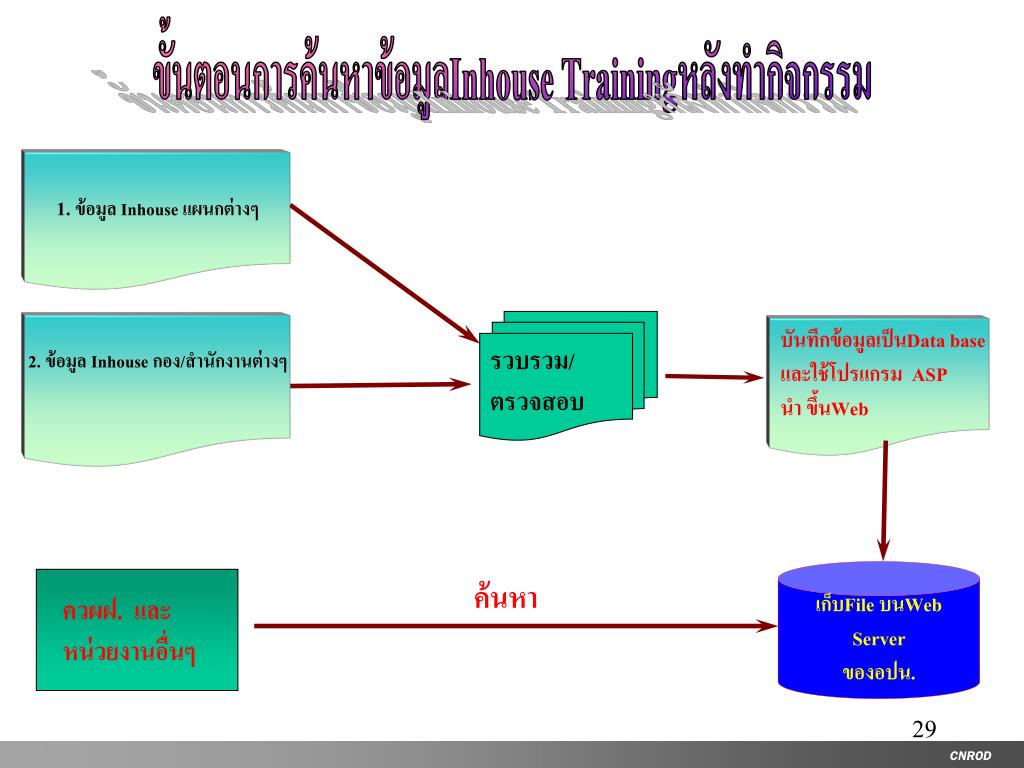 ขั้นตอนการค้นหาข้อมูลInhouse Trainingหลังทำกิจกรรม

1. ข้อมูล Inhouse แผนกต่างๆ

2. ข้อมูล Inhouse กอง/สำนักงานต่างๆ

รวบรวม/
ตรวจสอบ

บันทึกข้อมูลเป็นData base และใช้โปรแกรม ASP นำ ขึ้นWeb

ควผฝ. และ
หน่วยงานอื่นๆ

ค้นหา

เก็บFile บนWeb Server ของอปน.

29

CNROD